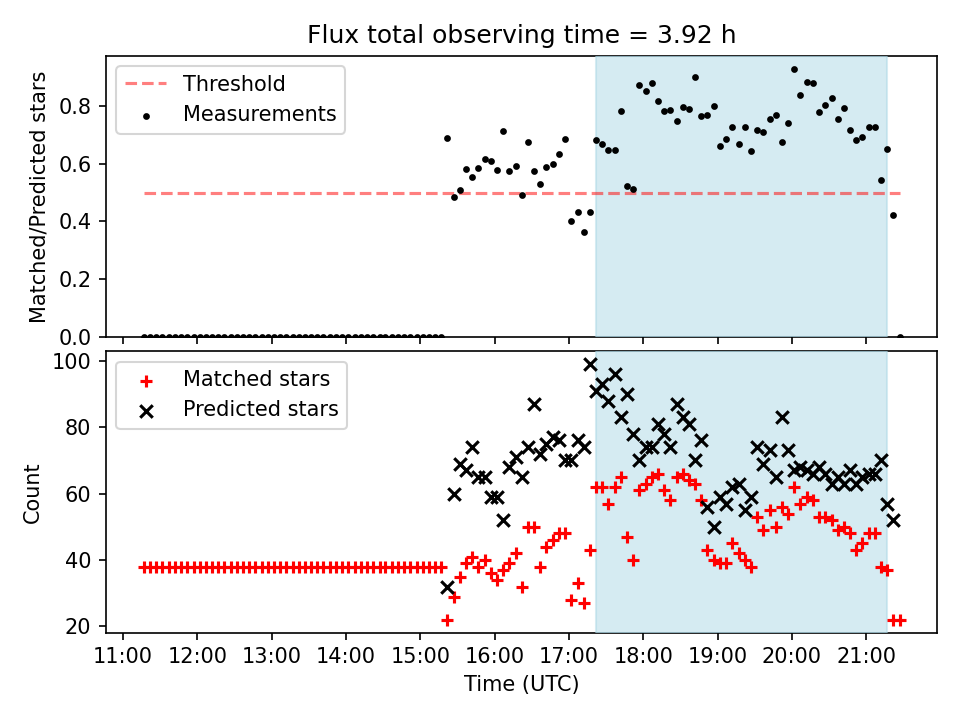 Flux total observing time = 3.92 h

Threshold
Measurements

Matched/Predicted stars

0.8
0.6
0.4
0.2
0.0

Matched stars
Predicted stars

Count

100
80
60
40
20

11:00 12:00 13:00 14:00 15:00 16:00 17:00 18:00 19:00 20:00 21:00

Time (UTC)